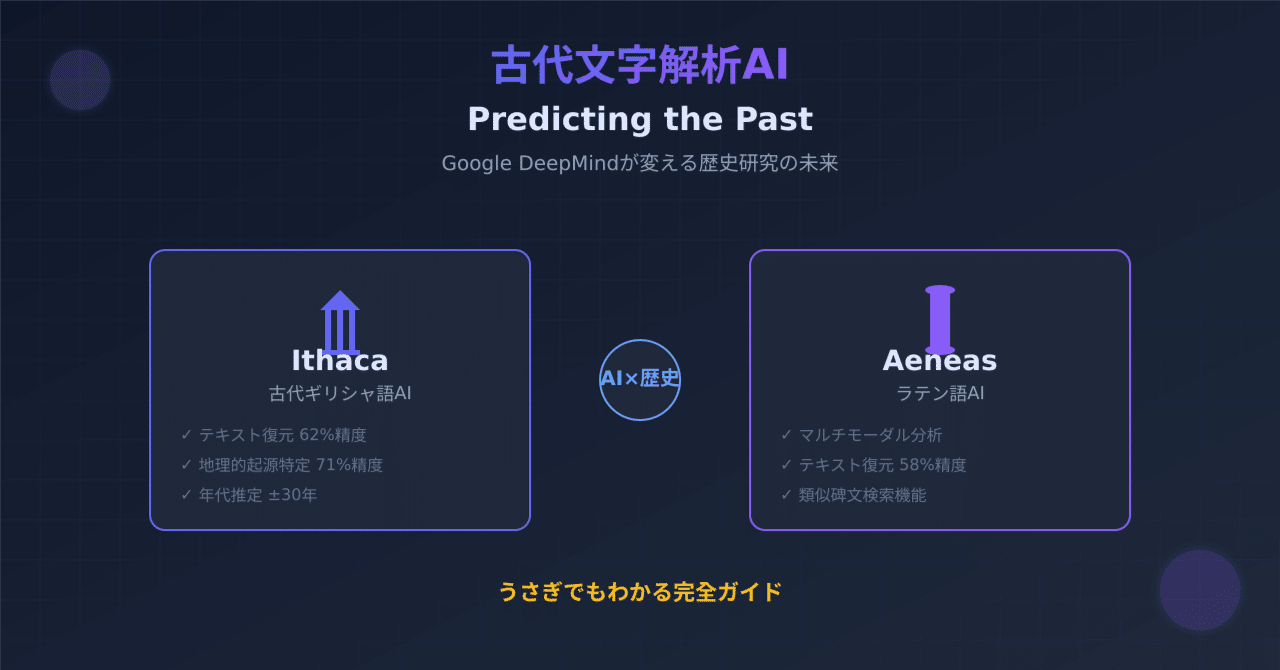 古代文字解析AI

Predicting the Past

Google DeepMindが変える歴史研究の未来

Ithaca
古代ギリシャ語AI
✓ テキスト復元 62%精度
✓ 地理的起源特定 71%精度
✓ 年代推定 ±30年

AI×歴史

Aeneas
ラテン語AI
✓ マルチモーダル分析
✓ テキスト復元 58%精度
✓ 類似碑文検索機能

うさぎでもわかる完全ガイド